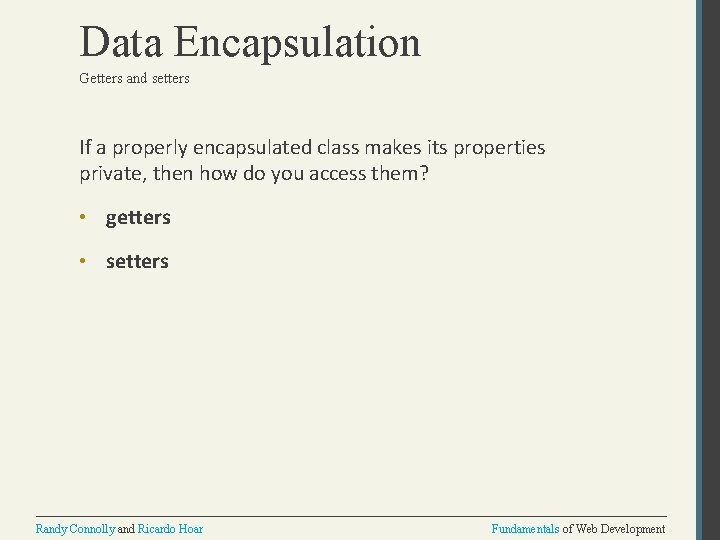 Data Encapsulation

Getters and setters

If a properly encapsulated class makes its properties private, then how do you access them?

• getters

• setters

Randy Connolly and Ricardo Hoar

Fundamentals of Web Development